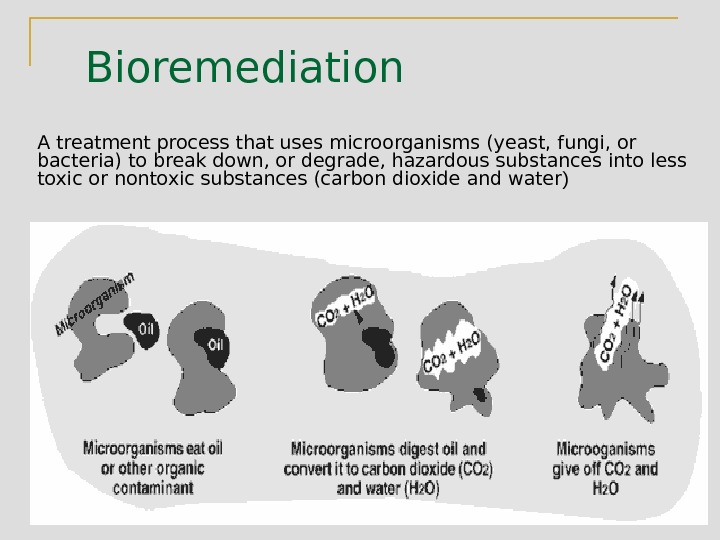 Bioremediation

A treatment process that uses microorganisms (yeast, fungi, or bacteria) to break down, or degrade, hazardous substances into less toxic or nontoxic substances (carbon dioxide and water)

Microorganism

Oil

Oil

$CO_2 + H_2O$

$CO_2 + H_2O$

$CO_2 + H_2O$

Microorganisms eat oil or other organic contaminant

Microorganisms digest oil and convert it to carbon dioxide ($CO_2$) and water ($H_2O$)

Microoganisms give off $CO_2$ and $H_2O$